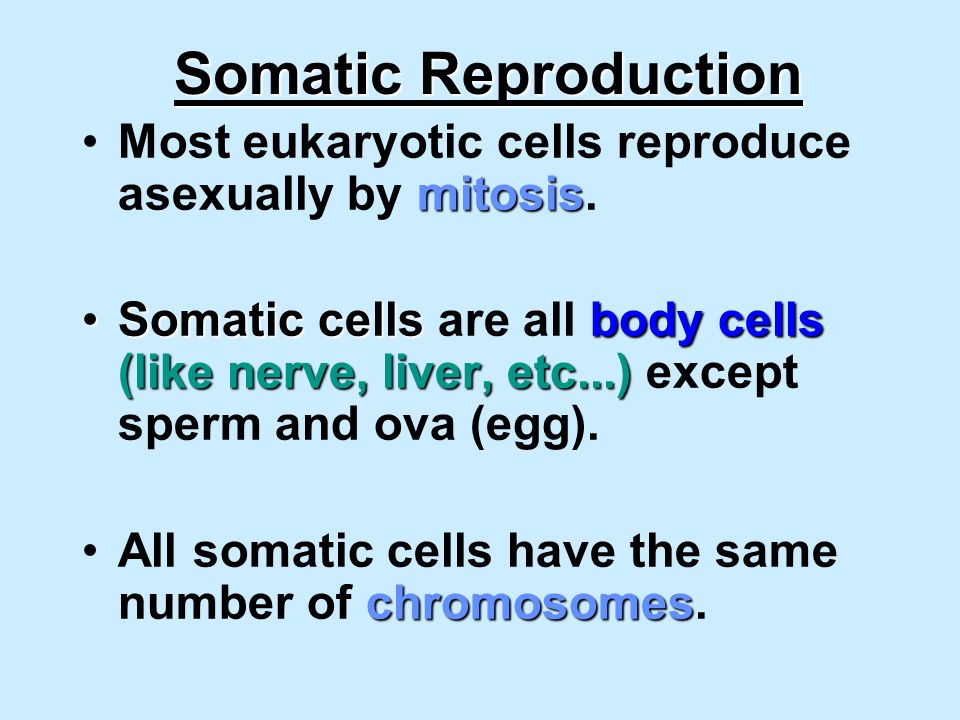 Somatic Reproduction

• Most eukaryotic cells reproduce asexually by mitosis.

• Somatic cells are all body cells (like nerve, liver, etc...) except sperm and ova (egg).

• All somatic cells have the same number of chromosomes.